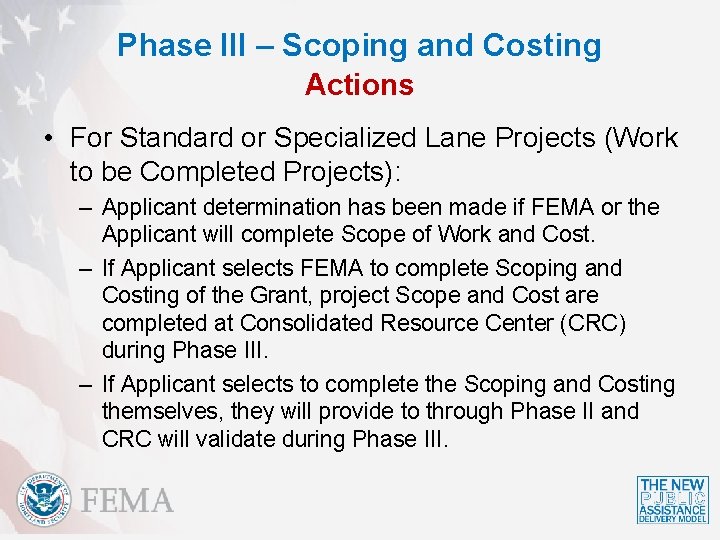 Phase III – Scoping and Costing
Actions

• For Standard or Specialized Lane Projects (Work to be Completed Projects):
– Applicant determination has been made if FEMA or the Applicant will complete Scope of Work and Cost.
– If Applicant selects FEMA to complete Scoping and Costing of the Grant, project Scope and Cost are completed at Consolidated Resource Center (CRC) during Phase III.
– If Applicant selects to complete the Scoping and Costing themselves, they will provide to through Phase II and CRC will validate during Phase III.

U.S. DEPARTMENT OF HOMELAND SECURITY
FEMA

THE NEW PUBLIC ASSISTANCE DELIVERY MODEL